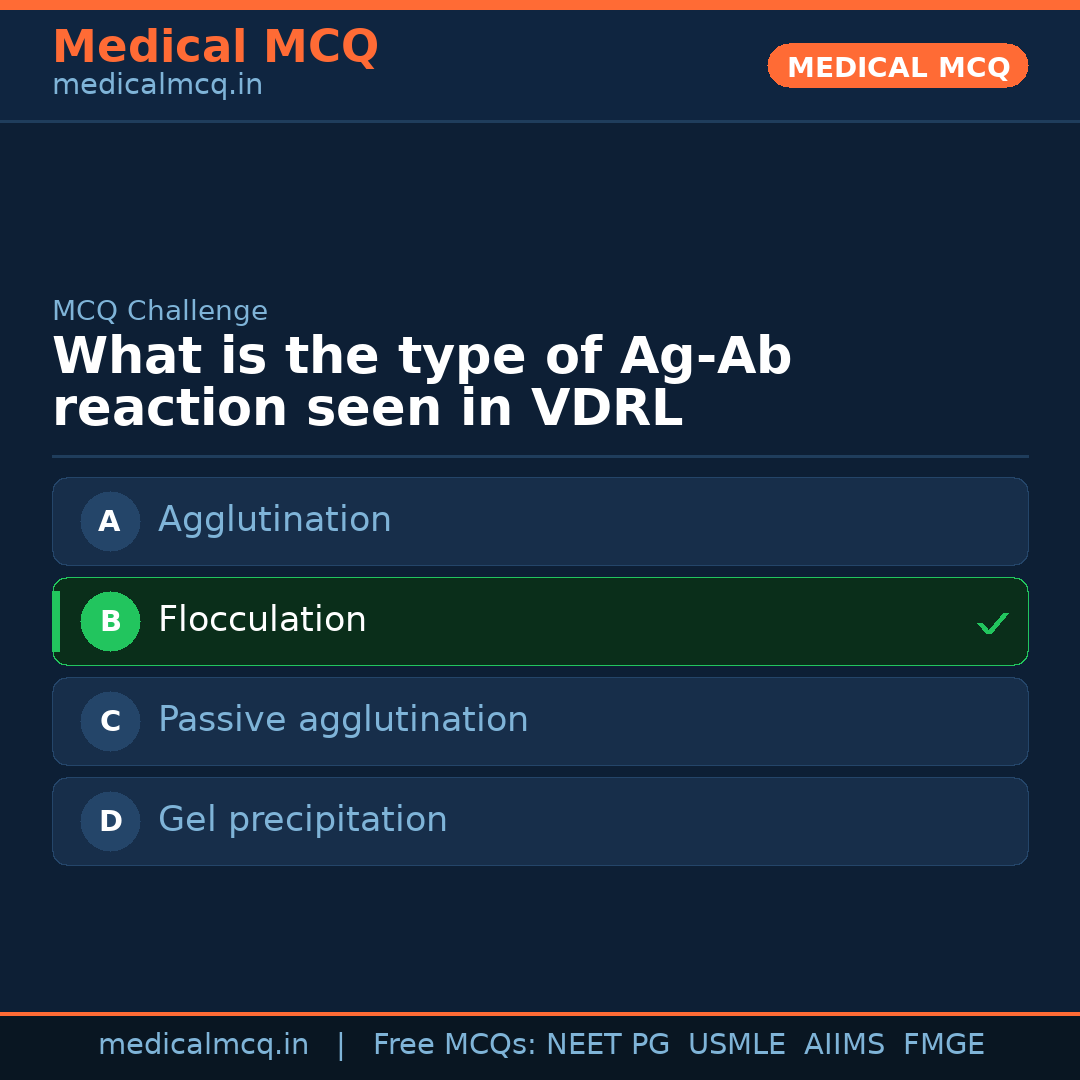 Medical MCQ
medicalmcq.in

MEDICAL MCQ

MCQ Challenge

What is the type of Ag-Ab reaction seen in VDRL

A Agglutination

B Flocculation ✓

C Passive agglutination

D Gel precipitation

medicalmcq.in | Free MCQs: NEET PG USMLE AIIMS FMGE